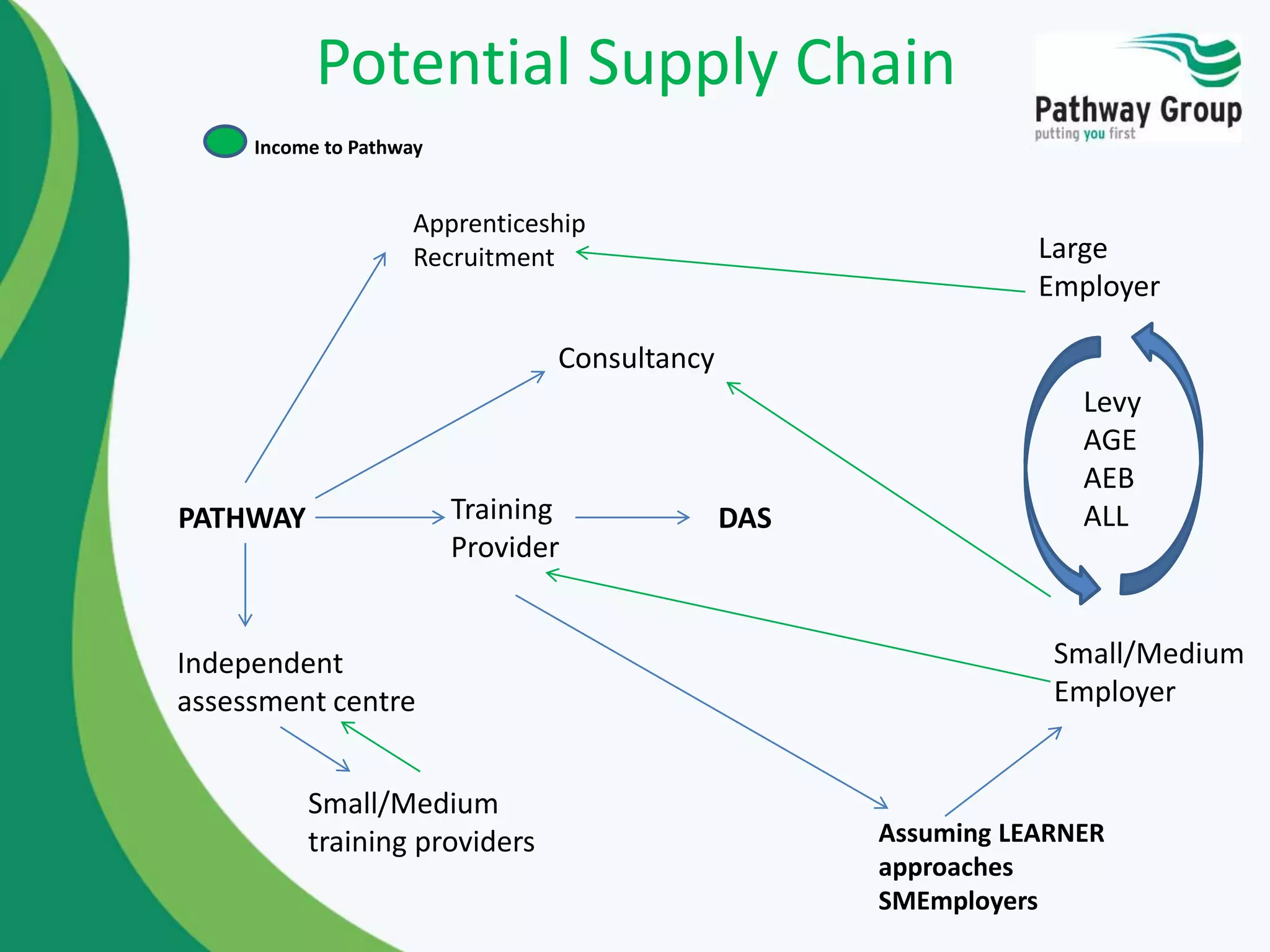 Potential Supply Chain

Pathway Group
putting you first

Income to Pathway

Apprenticeship Recruitment

Large Employer

Consultancy

Levy
AGE
AEB
ALL

PATHWAY

Training Provider

DAS

Independent assessment centre

Small/Medium Employer

Small/Medium training providers

Assuming LEARNER approaches SMEmployers